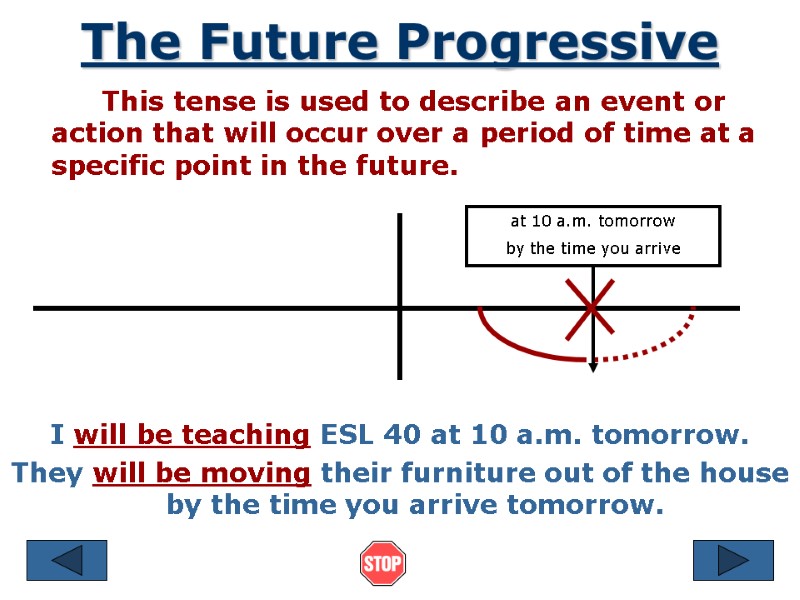 The Future Progressive

This tense is used to describe an event or action that will occur over a period of time at a specific point in the future.

at 10 a.m. tomorrow
by the time you arrive

I will be teaching ESL 40 at 10 a.m. tomorrow.
They will be moving their furniture out of the house by the time you arrive tomorrow.

STOP